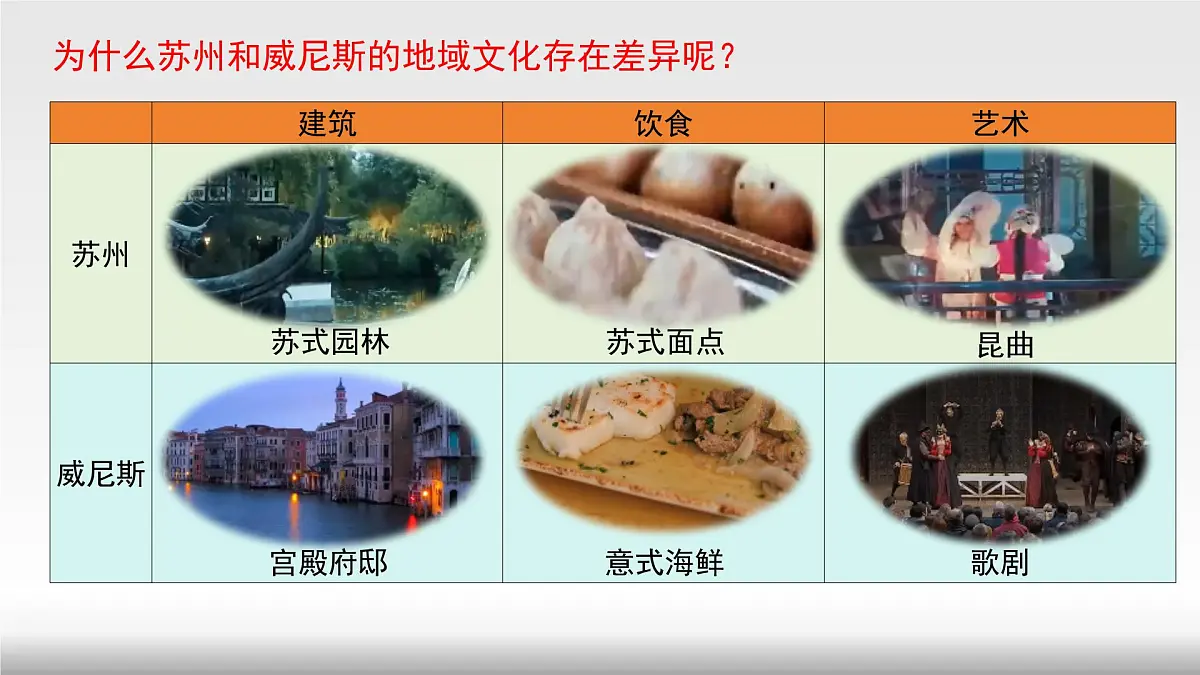 为什么苏州和威尼斯的地域文化存在差异呢？

|  | 建筑 | 饮食 | 艺术 |
|---|---|---|---|
| 苏州 | 苏式园林 | 苏式面点 | 昆曲 |
| 威尼斯 | 宫殿府邸 | 意式海鲜 | 歌剧 |